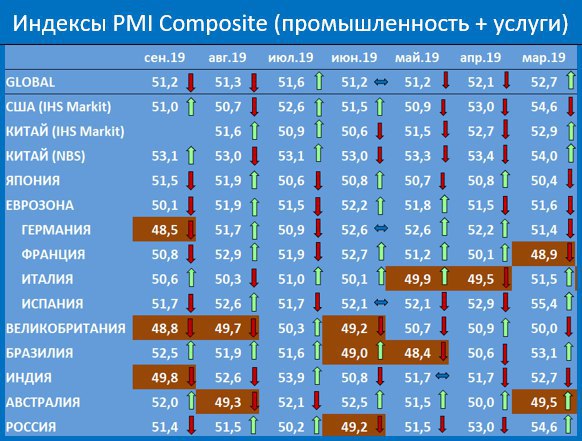 Индексы PMI Composite (промышленность + услуги)

| | сен.19 | авг.19 | июл.19 | июн.19 | май.19 | апр.19 | мар.19 |
|---|---|---|---|---|---|---|---|
| GLOBAL | 51,2 | 51,3 | 51,6 | 51,2 | 51,2 | 52,1 | 52,7 |
| США (IHS Markit) | 51,0 | 50,7 | 52,6 | 51,5 | 50,9 | 53,0 | 54,6 |
| КИТАЙ (IHS Markit) | | 51,6 | 50,9 | 50,6 | 51,5 | 52,7 | 52,9 |
| КИТАЙ (NBS) | 53,1 | 53,0 | 53,1 | 53,0 | 53,3 | 53,4 | 54,0 |
| ЯПОНИЯ | 51,5 | 51,9 | 50,6 | 50,8 | 50,7 | 50,8 | 50,4 |
| ЕВРОЗОНА | 50,1 | 51,9 | 51,5 | 52,2 | 51,8 | 51,5 | 51,6 |
| ГЕРМАНИЯ | 48,5 | 51,7 | 50,9 | 52,6 | 52,6 | 52,2 | 51,4 |
| ФРАНЦИЯ | 50,8 | 52,9 | 51,9 | 52,7 | 51,2 | 50,1 | 48,9 |
| ИТАЛИЯ | 50,6 | 50,3 | 51,0 | 50,1 | 49,9 | 49,5 | 51,5 |
| ИСПАНИЯ | 51,7 | 52,6 | 51,7 | 52,1 | 52,1 | 52,9 | 55,4 |
| ВЕЛИКОБРИТАНИЯ | 48,8 | 49,7 | 50,3 | 49,2 | 50,7 | 50,9 | 50,0 |
| БРАЗИЛИЯ | 52,5 | 51,9 | 51,6 | 49,0 | 48,4 | 50,6 | 53,1 |
| ИНДИЯ | 49,8 | 52,6 | 53,9 | 50,8 | 51,7 | 51,7 | 52,7 |
| АВСТРАЛИЯ | 52,0 | 49,3 | 52,1 | 52,5 | 51,5 | 50,0 | 49,5 |
| РОССИЯ | 51,4 | 51,5 | 50,2 | 49,2 | 51,5 | 53,0 | 54,6 |